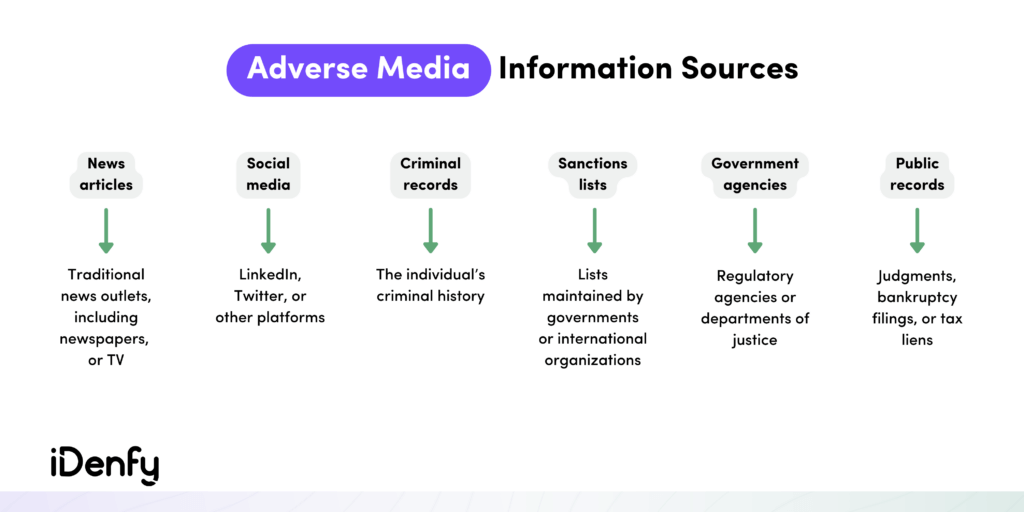 Adverse Media Information Sources

News articles

Traditional news outlets, including newspapers, or TV

Social media

LinkedIn, Twitter, or other platforms

Criminal records

The individual's criminal history

Sanctions lists

Lists maintained by governments or international organizations

Government agencies

Regulatory agencies or departments of justice

Public records

Judgments, bankruptcy filings, or tax liens

iDenfy